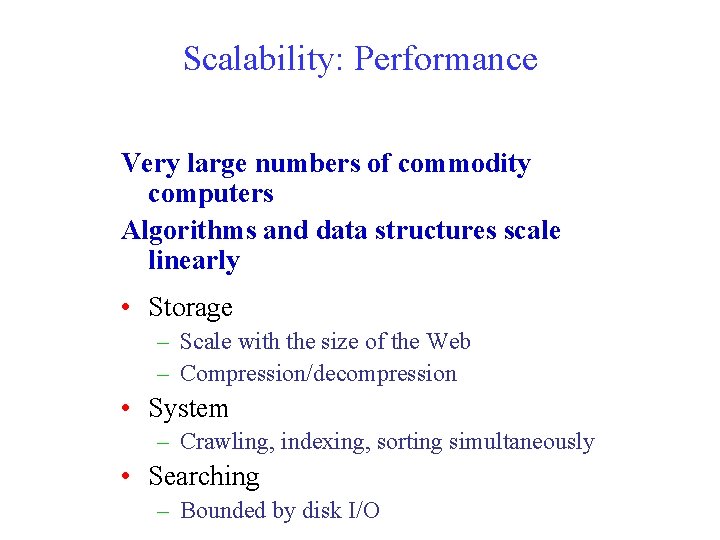 Scalability: Performance

Very large numbers of commodity computers

Algorithms and data structures scale linearly

• Storage
– Scale with the size of the Web
– Compression/decompression

• System
– Crawling, indexing, sorting simultaneously

• Searching
– Bounded by disk I/O